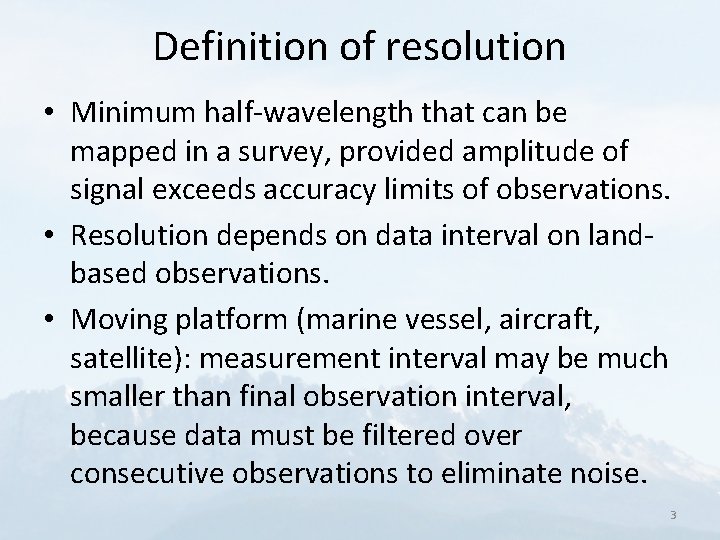 Definition of resolution

• Minimum half-wavelength that can be mapped in a survey, provided amplitude of signal exceeds accuracy limits of observations.

• Resolution depends on data interval on land-based observations.

• Moving platform (marine vessel, aircraft, satellite): measurement interval may be much smaller than final observation interval, because data must be filtered over consecutive observations to eliminate noise.

3